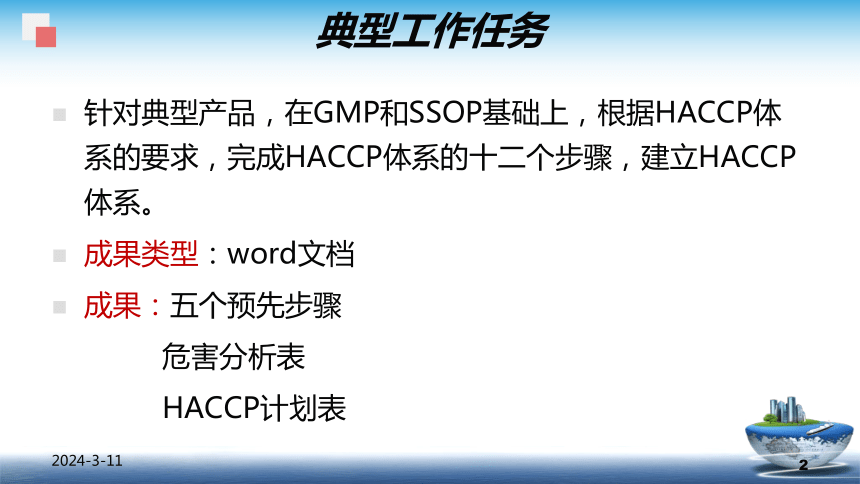 典型工作任务

针对典型产品，在GMP和SSOP基础上，根据HACCP体系的要求，完成HACCP体系的十二个步骤，建立HACCP体系。

成果类型：word文档

成果：五个预先步骤

危害分析表

HACCP计划表

2024-3-11

2